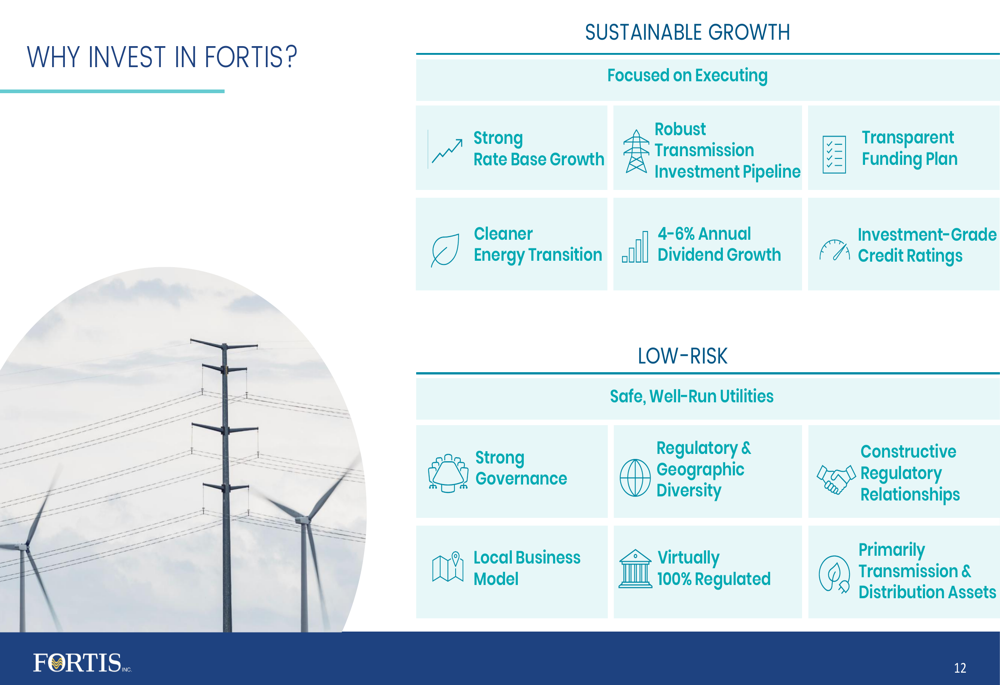 WHY INVEST IN FORTIS?

SUSTAINABLE GROWTH

Focused on Executing

Strong Rate Base Growth

Robust Transmission Investment Pipeline

Transparent Funding Plan

Cleaner Energy Transition

4-6% Annual Dividend Growth

Investment-Grade Credit Ratings

LOW-RISK

Safe, Well-Run Utilities

Strong Governance

Regulatory & Geographic Diversity

Constructive Regulatory Relationships

Local Business Model

Virtually 100% Regulated

Primarily Transmission & Distribution Assets

FORTIS INC.

12